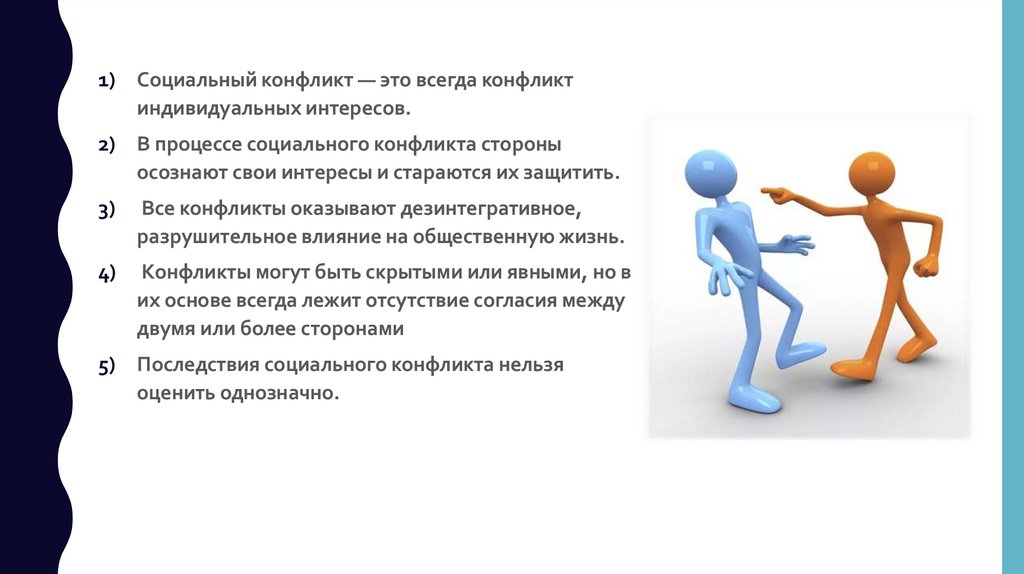 1) Социальный конфликт — это всегда конфликт индивидуальных интересов.

2) В процессе социального конфликта стороны осознают свои интересы и стараются их защитить.

3) Все конфликты оказывают дезинтегративное, разрушительное влияние на общественную жизнь.

4) Конфликты могут быть скрытыми или явными, но в их основе всегда лежит отсутствие согласия между двумя или более сторонами

5) Последствия социального конфликта нельзя оценить однозначно.